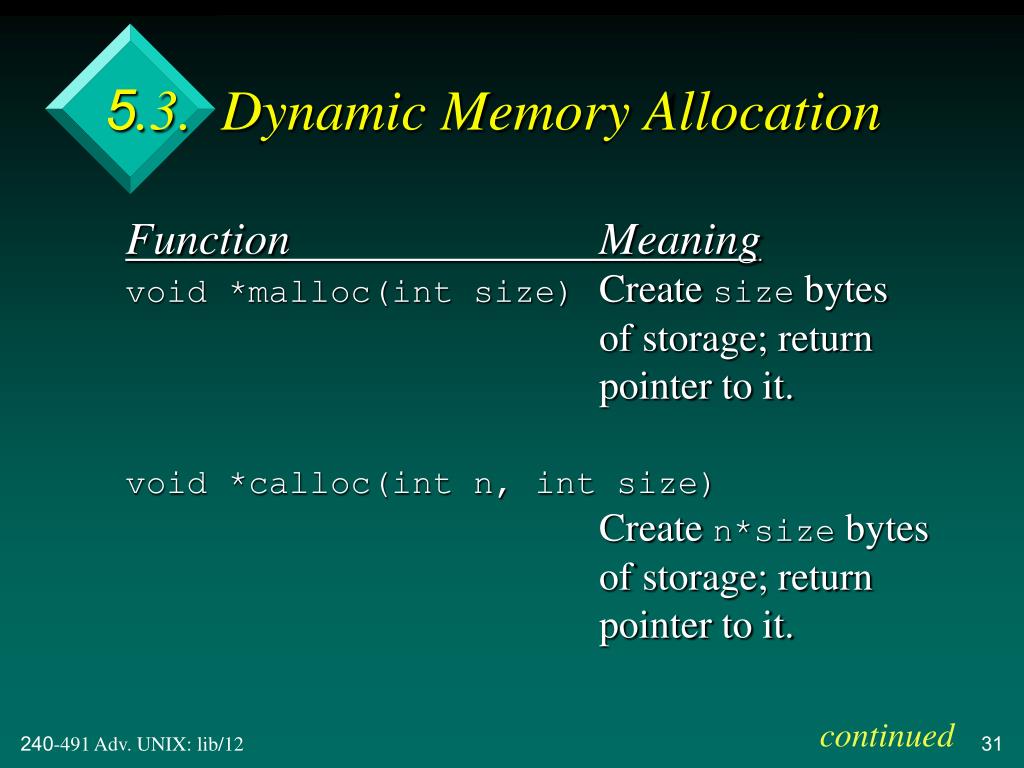 5.3. Dynamic Memory Allocation

| Function | Meaning |
|---|---|
| void *malloc(int size) | Create size bytes of storage; return pointer to it. |
| void *calloc(int n, int size) | Create n*size bytes of storage; return pointer to it. |

continued

240-491 Adv. UNIX: lib/12

31